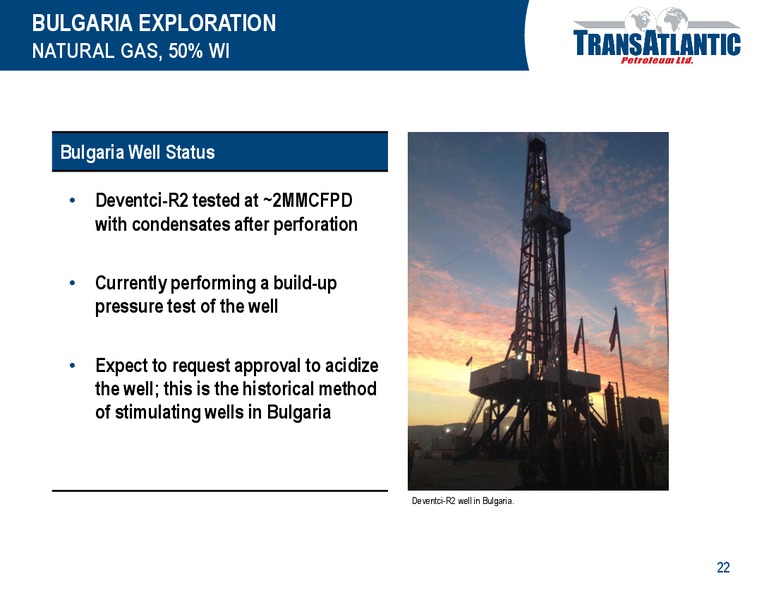 BULGARIA EXPLORATION
NATURAL GAS, 50% WI

TRANSATLANTIC
Petroleum Ltd.

Bulgaria Well Status

• Deventci-R2 tested at ~2MMCFPD with condensates after perforation

• Currently performing a build-up pressure test of the well

• Expect to request approval to acidize the well; this is the historical method of stimulating wells in Bulgaria

Deventci-R2 well in Bulgaria.

22